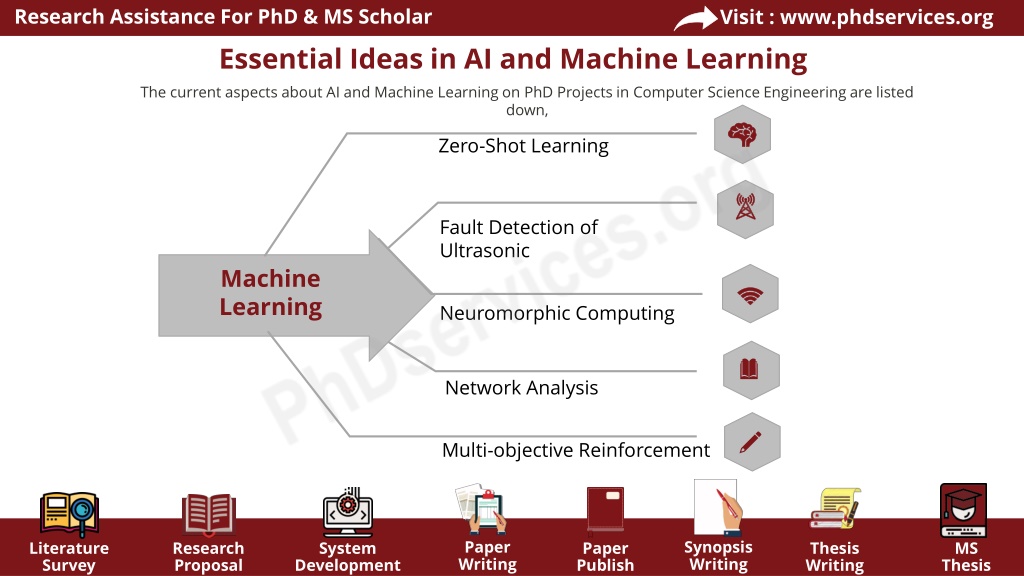 Research Assistance For PhD & MS Scholar

Visit : www.phdservices.org

Essential Ideas in AI and Machine Learning

The current aspects about AI and Machine Learning on PhD Projects in Computer Science Engineering are listed down,

Machine Learning

Zero-Shot Learning

Fault Detection of Ultrasonic

Neuromorphic Computing

Network Analysis

Multi-objective Reinforcement

PhDservices.org

Literature Survey

Research Proposal

System Development

Paper Writing

Paper Publish

Synopsis Writing

Thesis Writing

MS Thesis